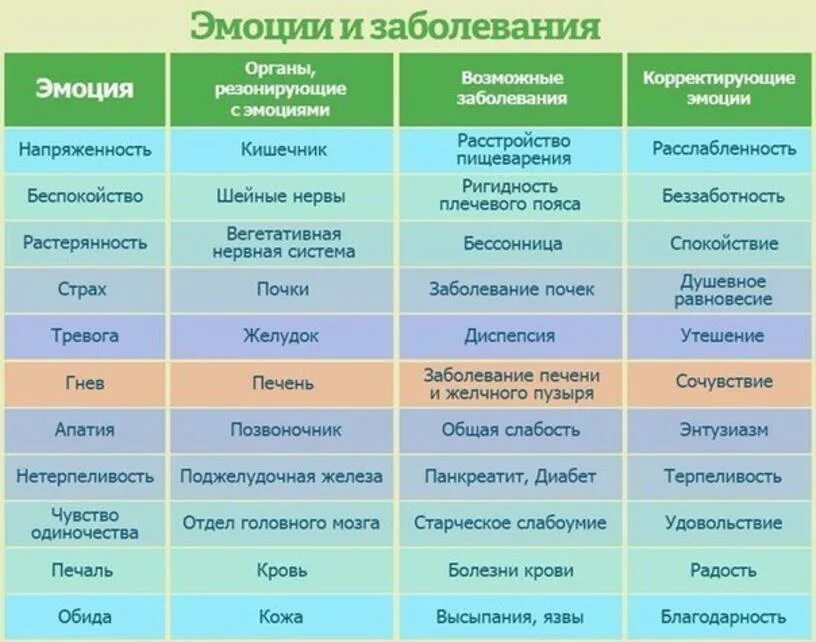 Эмоции и заболевания

| Эмоция | Органы, резонирующие с эмоциями | Возможные заболевания | Корректирующие эмоции |
|---|---|---|---|
| Напряженность | Кишечник | Расстройство пищеварения | Расслабленность |
| Беспокойство | Шейные нервы | Ригидность плечевого пояса | Беззаботность |
| Растерянность | Вегетативная нервная система | Бессонница | Спокойствие |
| Страх | Почки | Заболевание почек | Душевное равновесие |
| Тревога | Желудок | Диспепсия | Утешение |
| Гнев | Печень | Заболевание печени и желчного пузыря | Сочувствие |
| Апатия | Позвоночник | Общая слабость | Энтузиазм |
| Нетерпеливость | Поджелудочная железа | Панкреатит, Диабет | Терпеливость |
| Чувство одиночества | Отдел головного мозга | Старческое слабоумие | Удовольствие |
| Печаль | Кровь | Болезни крови | Радость |
| Обида | Кожа | Высыпания, язвы | Благодарность |